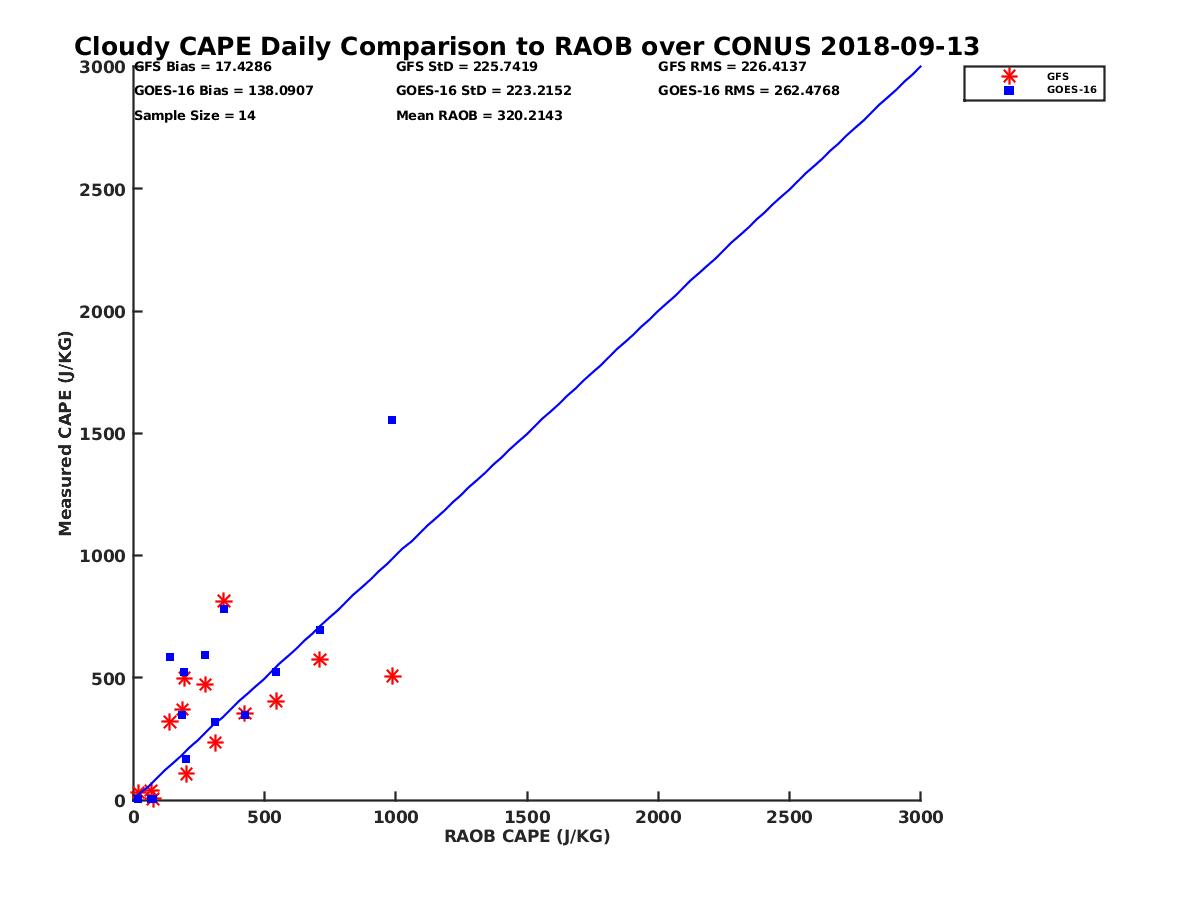 Cloudy CAPE Daily Comparison to RAOB over CONUS 2018-09-13

GFS Bias = 17.4286
GOES-16 Bias = 138.0907
Sample Size = 14

GFS StD = 225.7419
GOES-16 StD = 223.2152
Mean RAOB = 320.2143

GFS RMS = 226.4137
GOES-16 RMS = 262.4768

GFS
GOES-16

Measured CAPE (J/KG)

3000
2500
2000
1500
1000
500
0

0
500
1000
1500
2000
2500
3000

RAOB CAPE (J/KG)